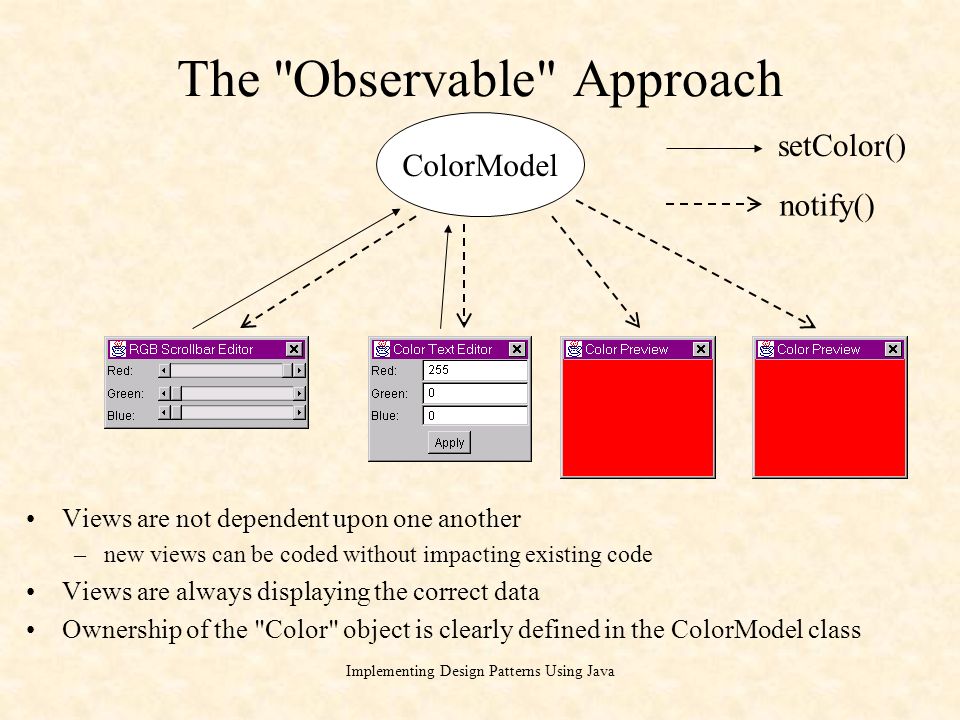 The "Observable" Approach

ColorModel

setColor()

notify()

RGB Scrollbar Editor
Red:
Green:
Blue:

Color Text Editor
Red: 255
Green: 0
Blue: 0
Apply

Color Preview

Color Preview

• Views are not dependent upon one another
– new views can be coded without impacting existing code
• Views are always displaying the correct data
• Ownership of the "Color" object is clearly defined in the ColorModel class

Implementing Design Patterns Using Java